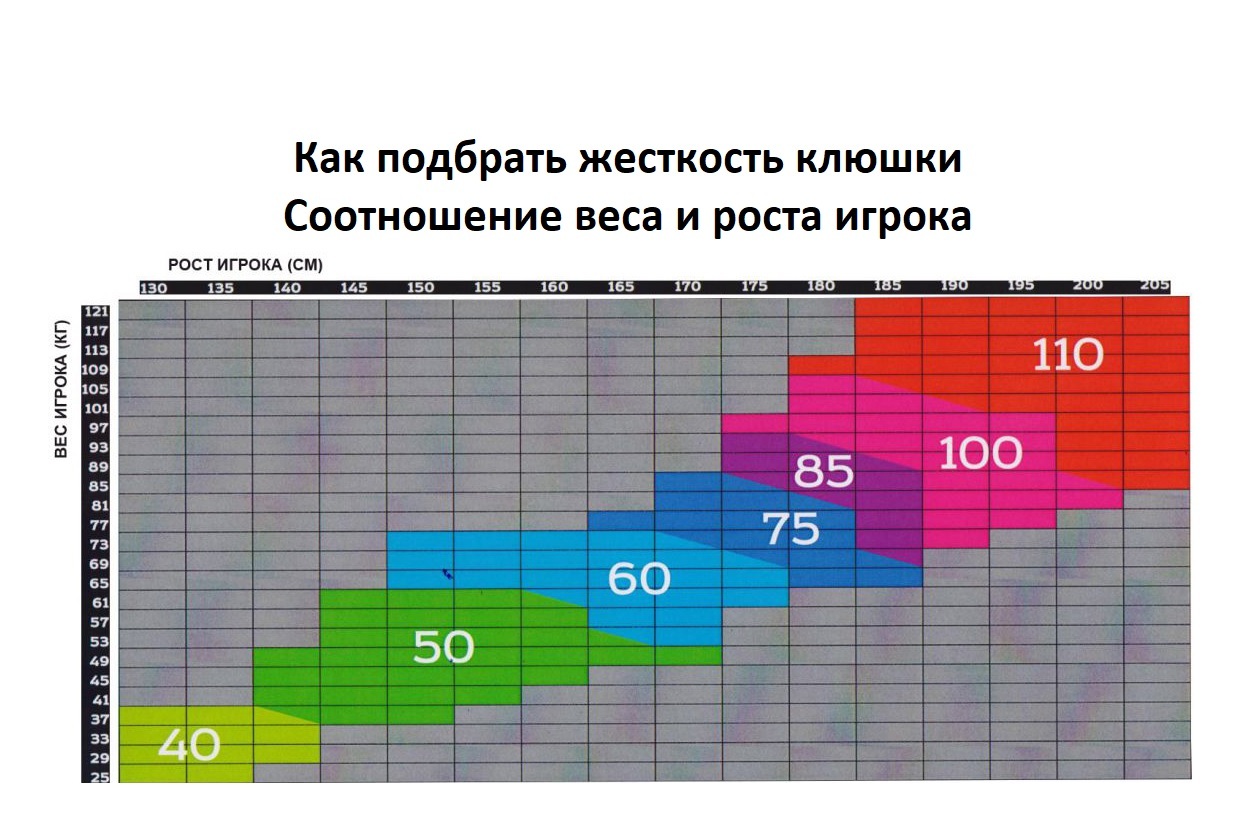 Как подбрать жесткость клюшки
Соотношение веса и роста игрока

РОСТ ИГРОКА (СМ)

130 135 140 145 150 155 160 165 170 175 180 185 190 195 200 205

ВЕС ИГРОКА (КГ)

121 117 113 109 105 101 97 93 89 85 81 77 73 69 65 61 57 53 49 45 41 37 33 29 25

110

100

85

75

60

50

40